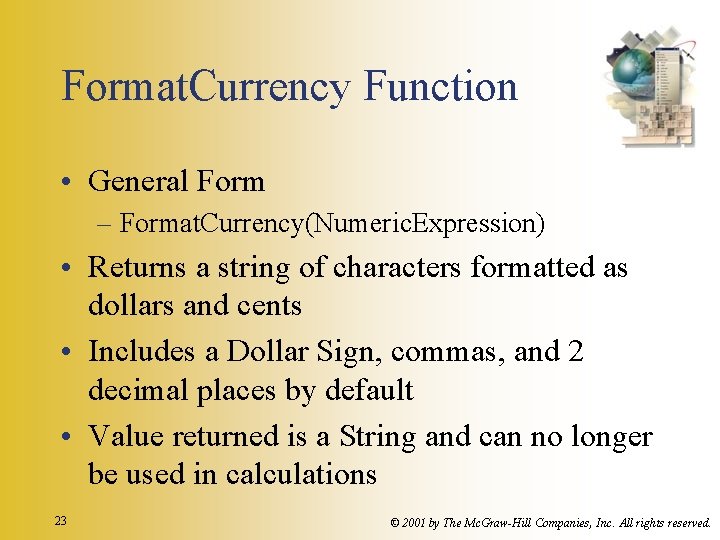 FormatCurrency Function

• General Form
– FormatCurrency(NumericExpression)

• Returns a string of characters formatted as dollars and cents

• Includes a Dollar Sign, commas, and 2 decimal places by default

• Value returned is a String and can no longer be used in calculations

23

© 2001 by The McGraw-Hill Companies, Inc. All rights reserved.